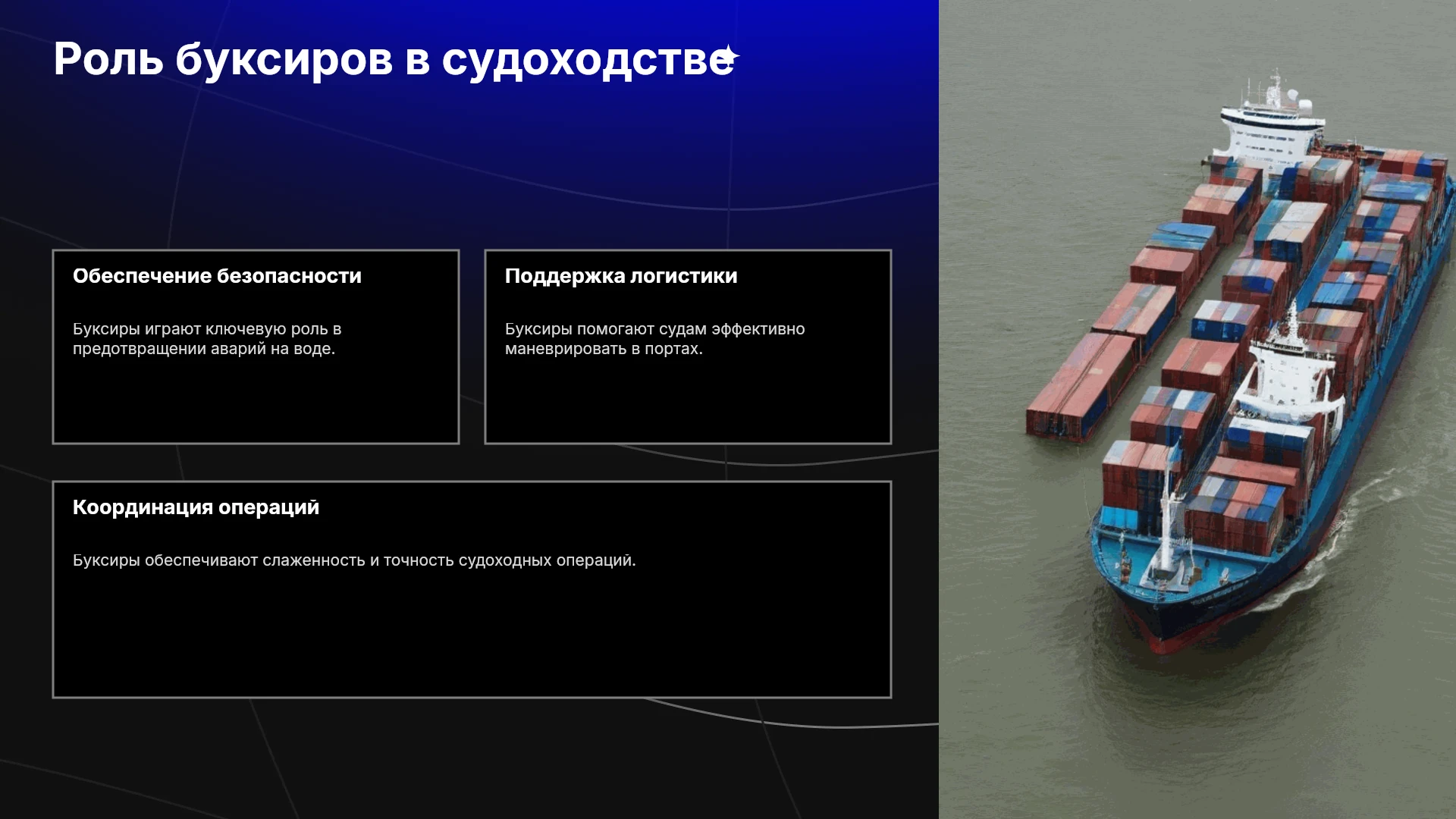 Роль буксиров в судоходстве

Обеспечение безопасности

Буксиры играют ключевую роль в предотвращении аварий на воде.

Поддержка логистики

Буксиры помогают судам эффективно маневрировать в портах.

Координация операций

Буксиры обеспечивают слаженность и точность судоходных операций.